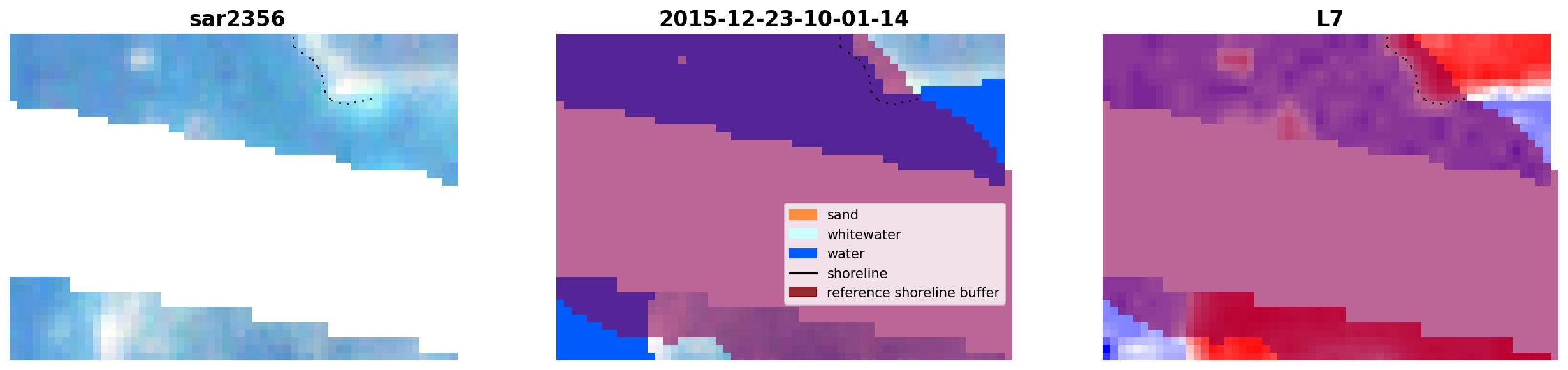 sar2356

2015-12-23-10-01-14

sand
whitewater
water
shoreline
reference shoreline buffer

L7